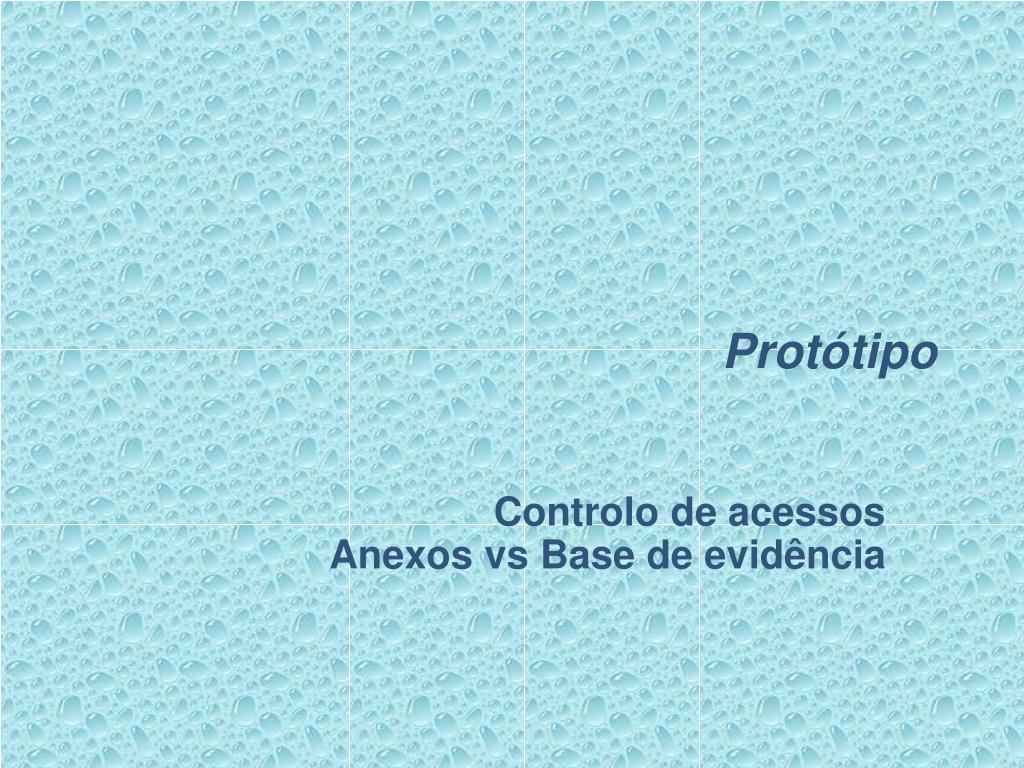 Protótipo

Controlo de acessos
Anexos vs Base de evidência